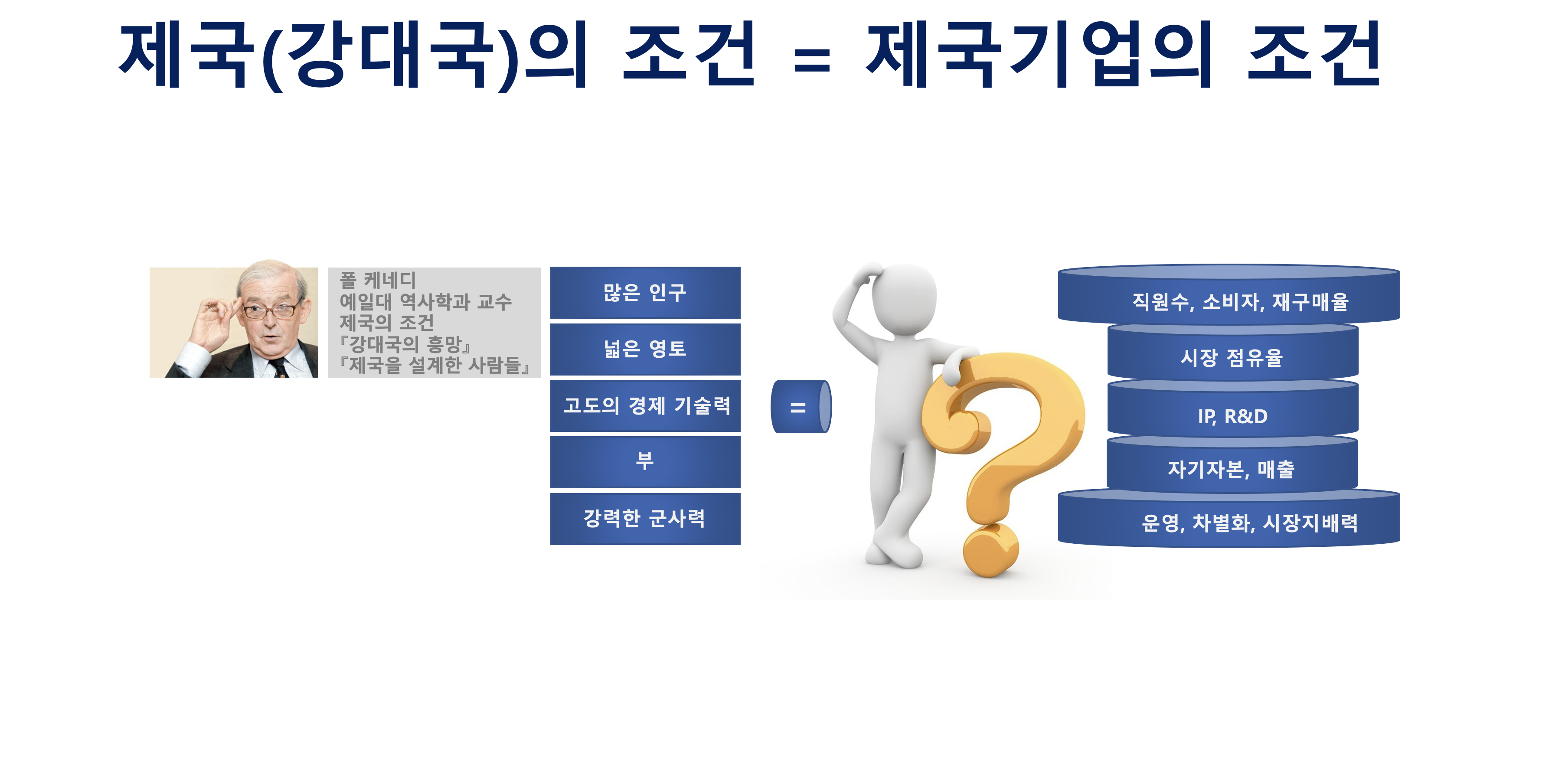 제국(강대국)의 조건 = 제국기업의 조건

폴 케네디
예일대 역사학과 교수
제국의 조건
『강대국의 흥망』
『제국을 설계한 사람들』

많은 인구

넓은 영토

고도의 경제 기술력

부

강력한 군사력

=

직원수, 소비자, 재구매율

시장 점유율

IP, R&D

자기자본, 매출

운영, 차별화, 시장지배력